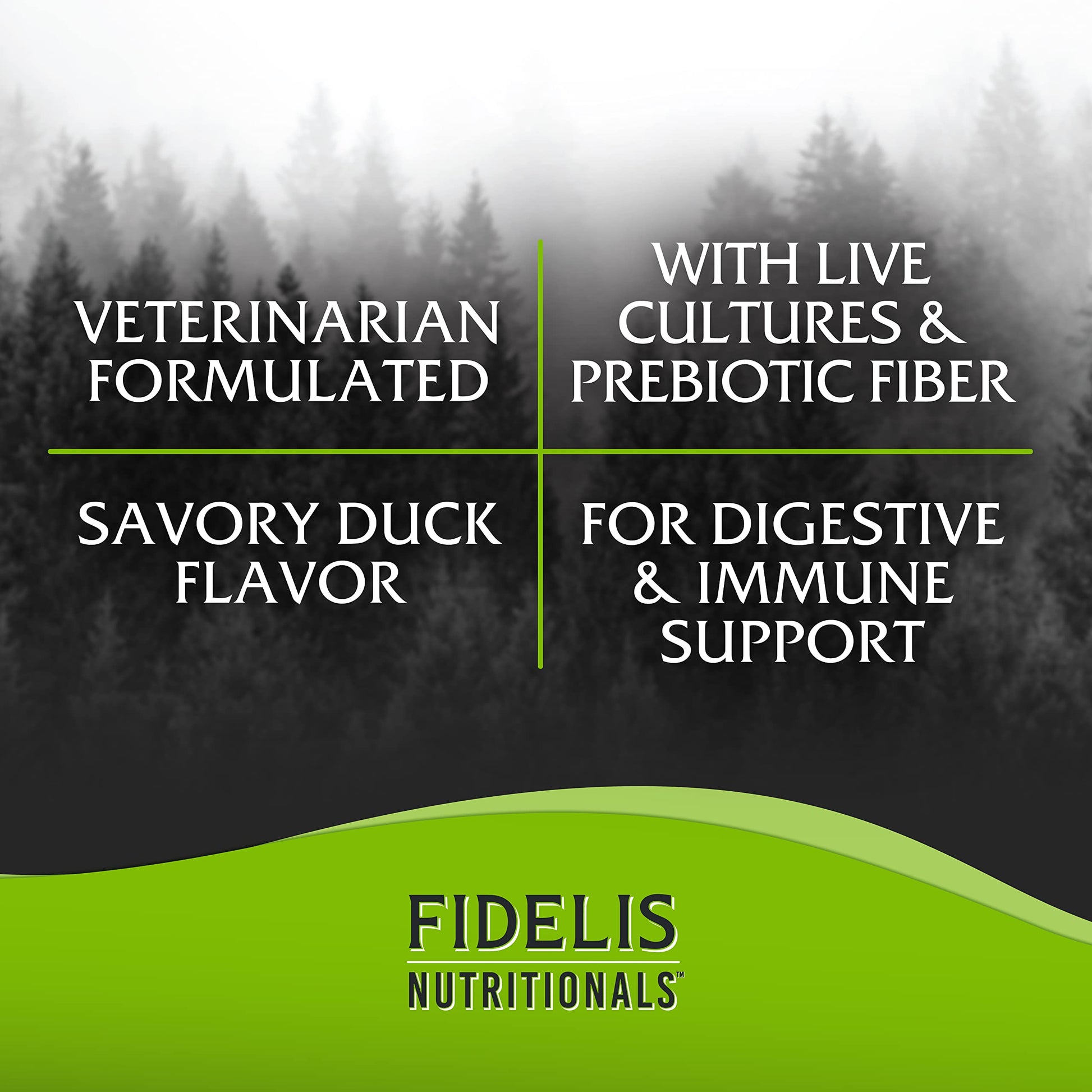 VETERINARIAN FORMULATED

WITH LIVE CULTURES & PREBIOTIC FIBER

SAVORY DUCK FLAVOR

FOR DIGESTIVE & IMMUNE SUPPORT

FIDELIS
NUTRITIONALS™